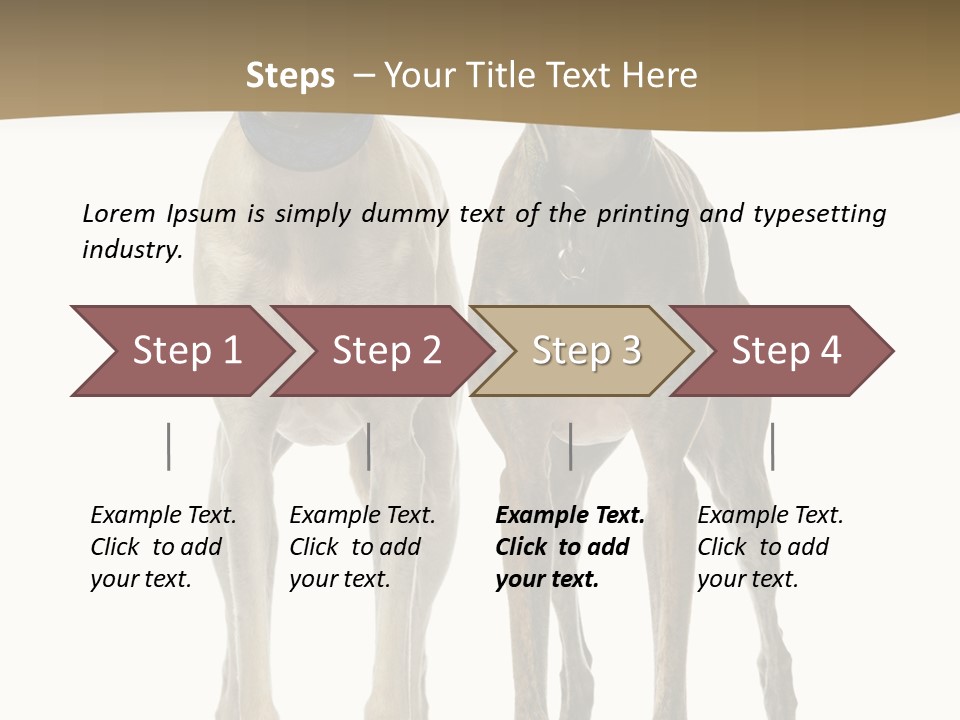 Steps – Your Title Text Here

Lorem Ipsum is simply dummy text of the printing and typesetting industry.

Step 1

Step 2

Step 3

Step 4

Example Text. Click to add your text.

Example Text. Click to add your text.

Example Text. Click to add your text.

Example Text. Click to add your text.